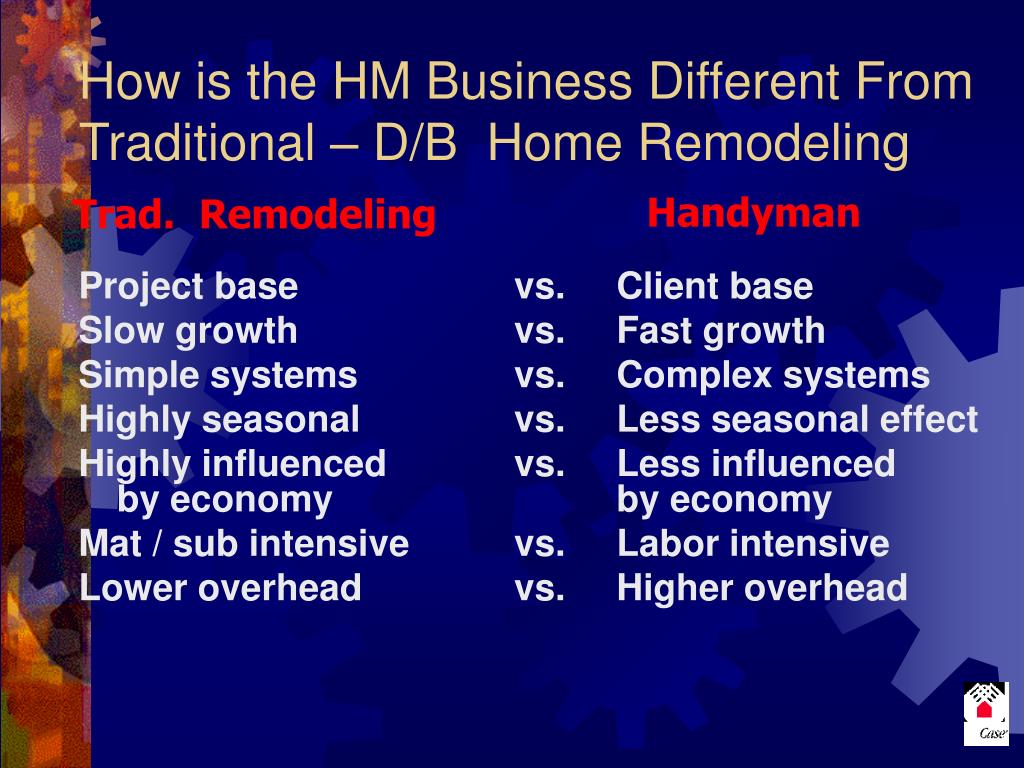 How is the HM Business Different From Traditional – D/B Home Remodeling

| Trad. Remodeling | | Handyman |
|---|---|---|
| Project base | vs. | Client base |
| Slow growth | vs. | Fast growth |
| Simple systems | vs. | Complex systems |
| Highly seasonal | vs. | Less seasonal effect |
| Highly influenced by economy | vs. | Less influenced by economy |
| Mat / sub intensive | vs. | Labor intensive |
| Lower overhead | vs. | Higher overhead |

Case